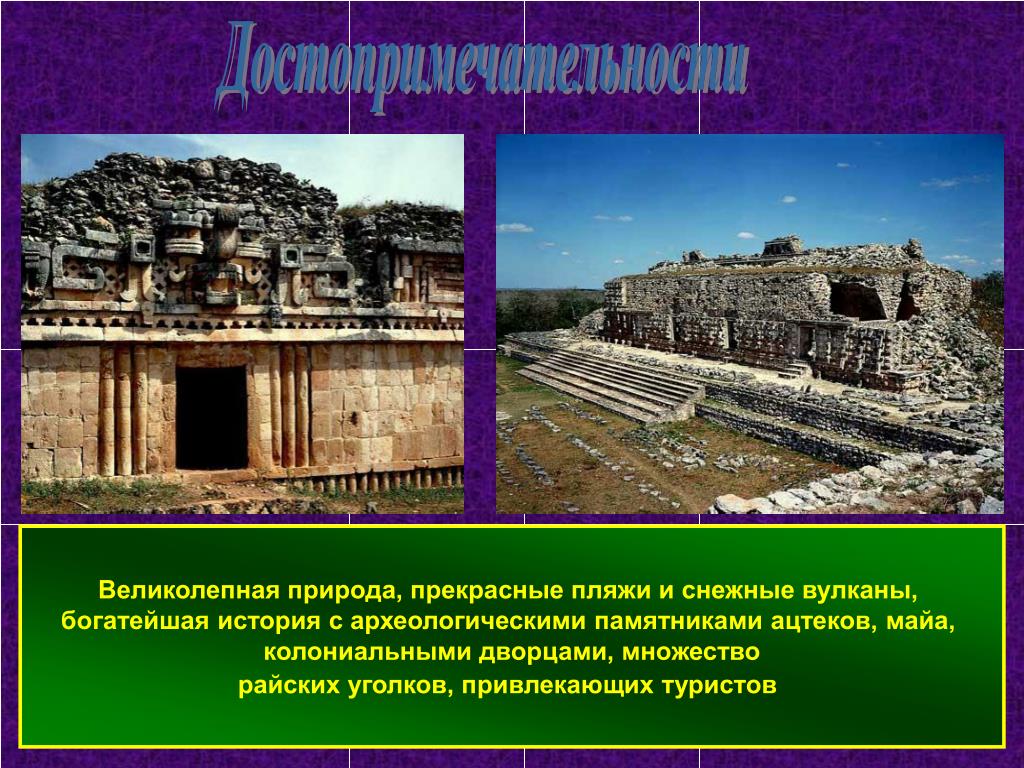 Достопримечательности

Великолепная природа, прекрасные пляжи и снежные вулканы, богатейшая история с археологическими памятниками ацтеков, майа, колониальными дворцами, множество райских уголков, привлекающих туристов